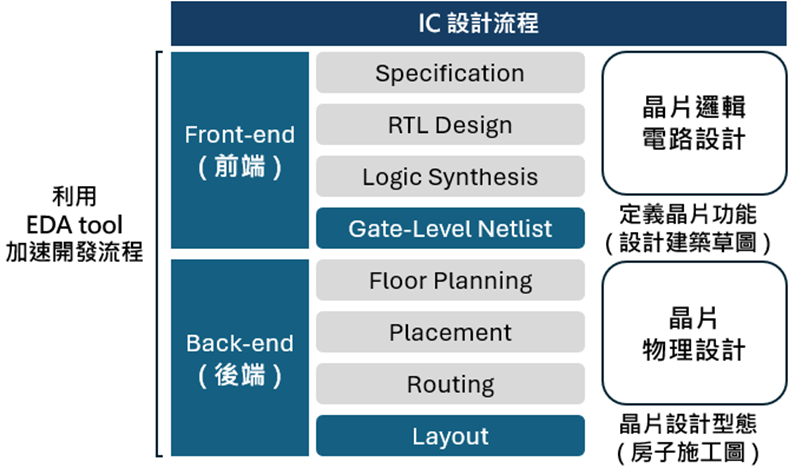 IC 設計流程

利用
EDA tool
加速開發流程

Front-end
（前端）

Specification

RTL Design

Logic Synthesis

Gate-Level Netlist

晶片邏輯
電路設計

定義晶片功能
（設計建築草圖）

Back-end
（後端）

Floor Planning

Placement

Routing

Layout

晶片
物理設計

晶片設計型態
（房子施工圖）